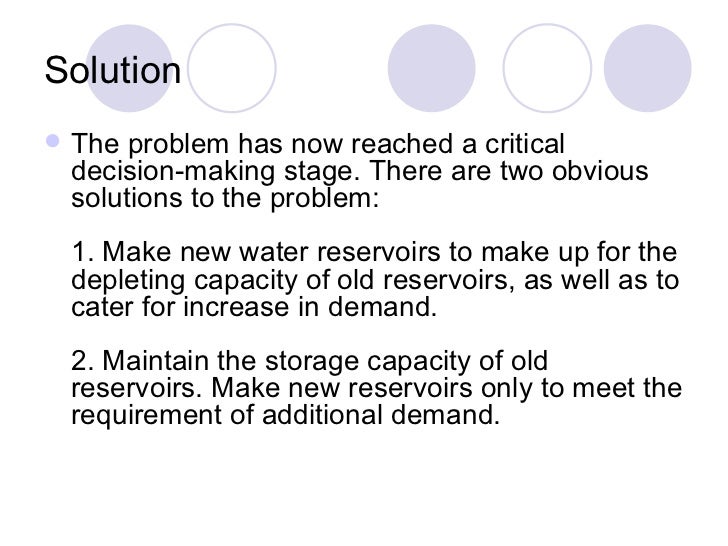 Solution

The problem has now reached a critical decision-making stage. There are two obvious solutions to the problem:

1. Make new water reservoirs to make up for the depleting capacity of old reservoirs, as well as to cater for increase in demand.

2. Maintain the storage capacity of old reservoirs. Make new reservoirs only to meet the requirement of additional demand.